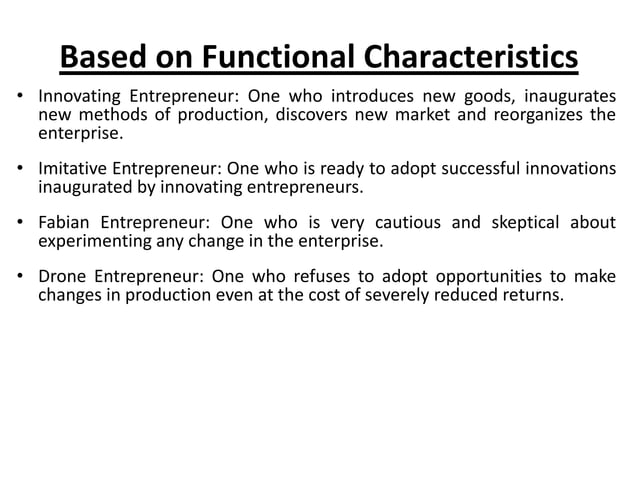 Based on Functional Characteristics

• Innovating Entrepreneur: One who introduces new goods, inaugurates new methods of production, discovers new market and reorganizes the enterprise.

• Imitative Entrepreneur: One who is ready to adopt successful innovations inaugurated by innovating entrepreneurs.

• Fabian Entrepreneur: One who is very cautious and skeptical about experimenting any change in the enterprise.

• Drone Entrepreneur: One who refuses to adopt opportunities to make changes in production even at the cost of severely reduced returns.